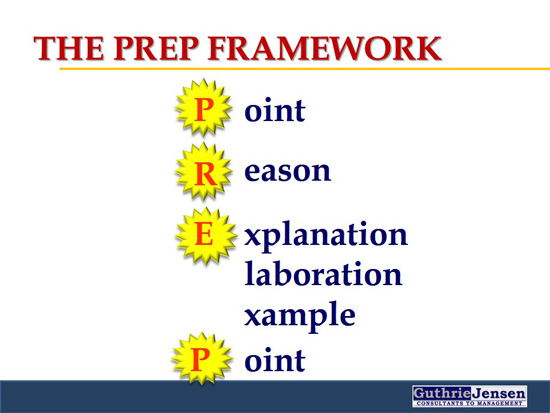 THE PREP FRAMEWORK

P oint

R eason

E xplanation
laboration
xample

P oint

GuthrieJensen
CONSULTANTS TO MANAGEMENT